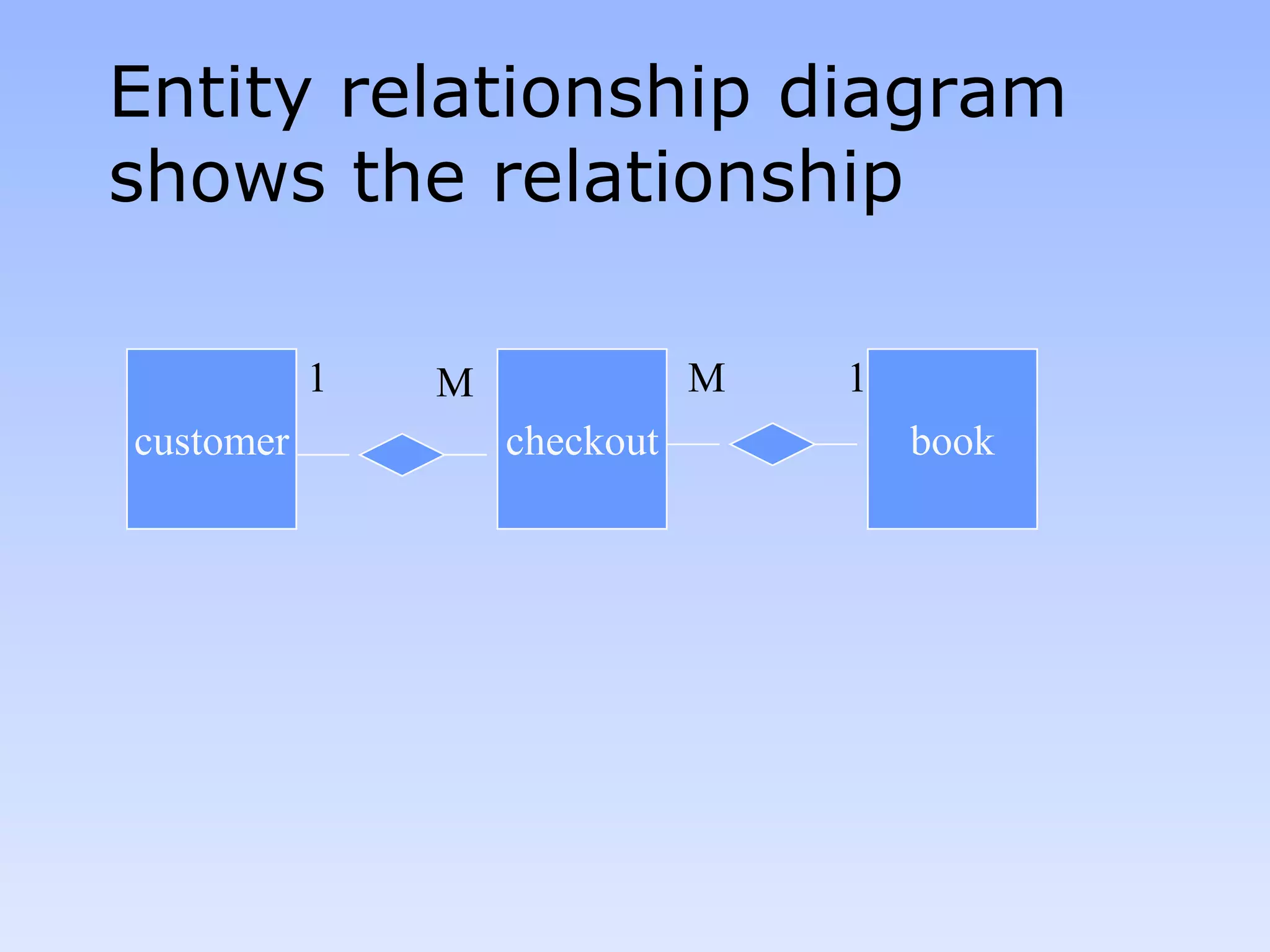 Entity relationship diagram shows the relationship

customer

1

M

checkout

M

1

book